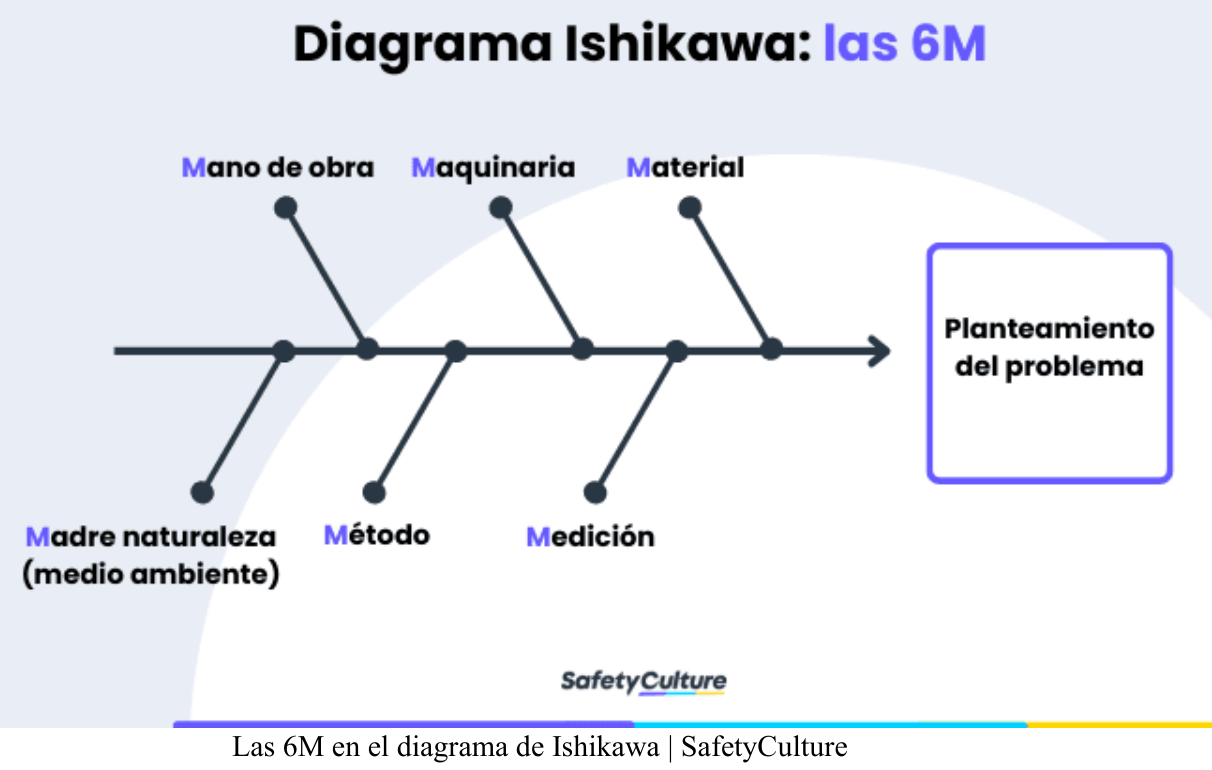 Diagrama Ishikawa: las 6M

Mano de obra

Maquinaria

Material

Planteamiento del problema

Madre naturaleza (medio ambiente)

Método

Medición

SafetyCulture

Las 6M en el diagrama de Ishikawa | SafetyCulture